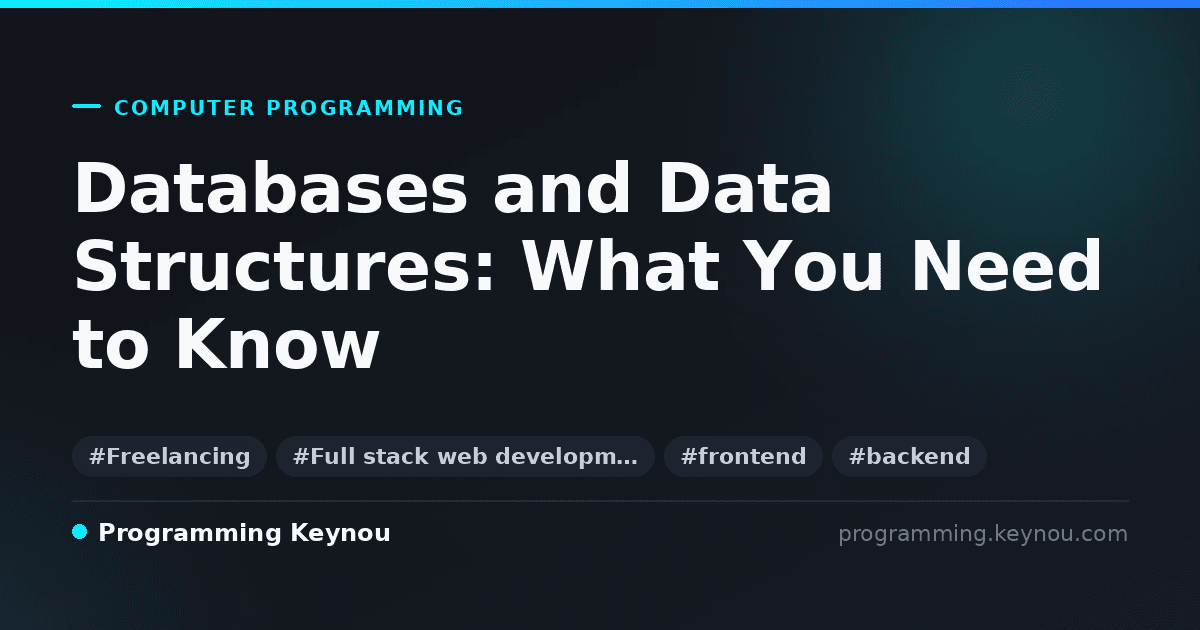 COMPUTER PROGRAMMING

Databases and Data Structures: What You Need to Know

#Freelancing #Full stack web developm… #frontend #backend

Programming Keynou

programming.keynou.com